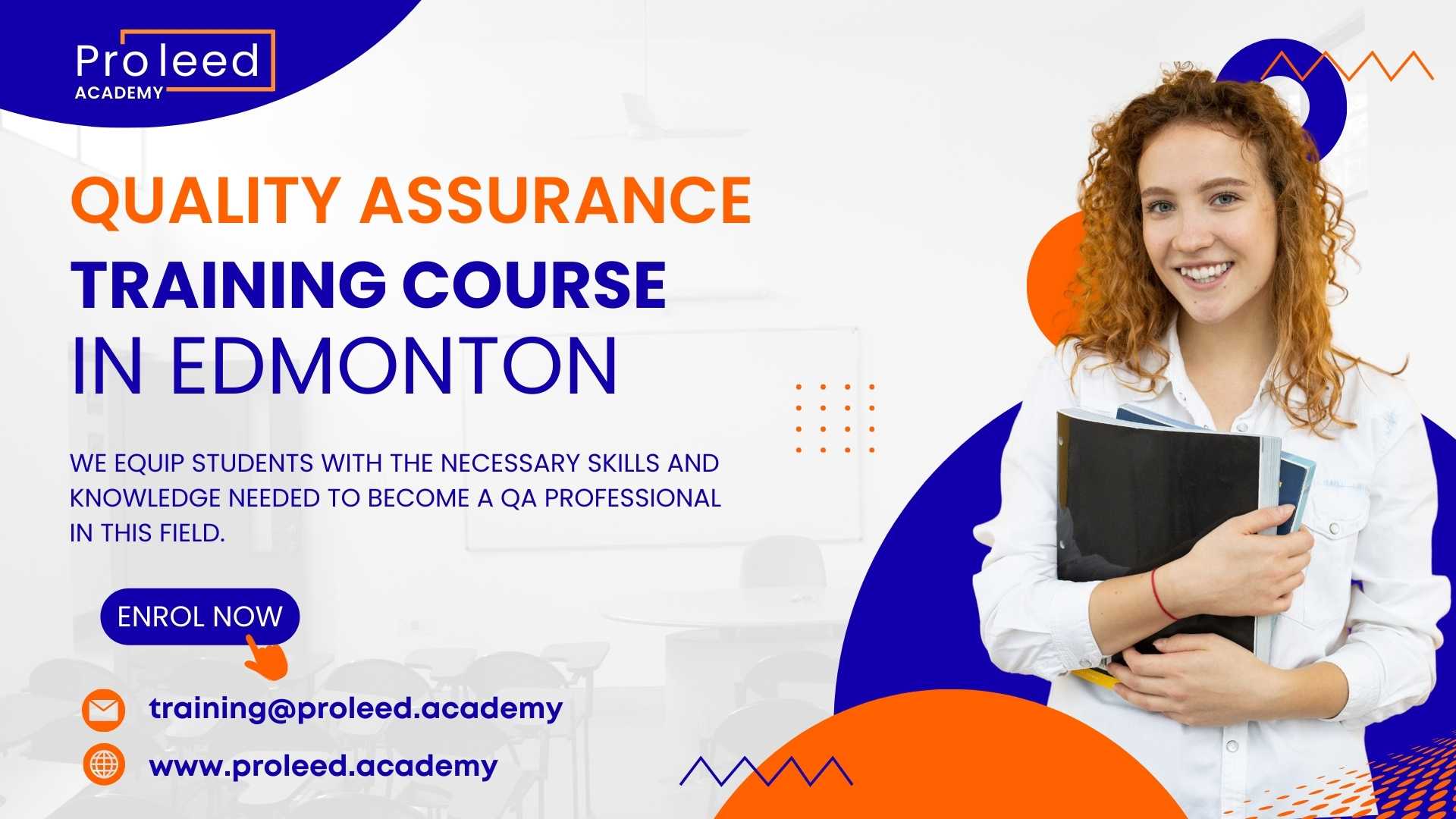 Proleed
ACADEMY

QUALITY ASSURANCE
TRAINING COURSE
IN EDMONTON

WE EQUIP STUDENTS WITH THE NECESSARY SKILLS AND KNOWLEDGE NEEDED TO BECOME A QA PROFESSIONAL IN THIS FIELD.

ENROL NOW

training@proleed.academy
www.proleed.academy